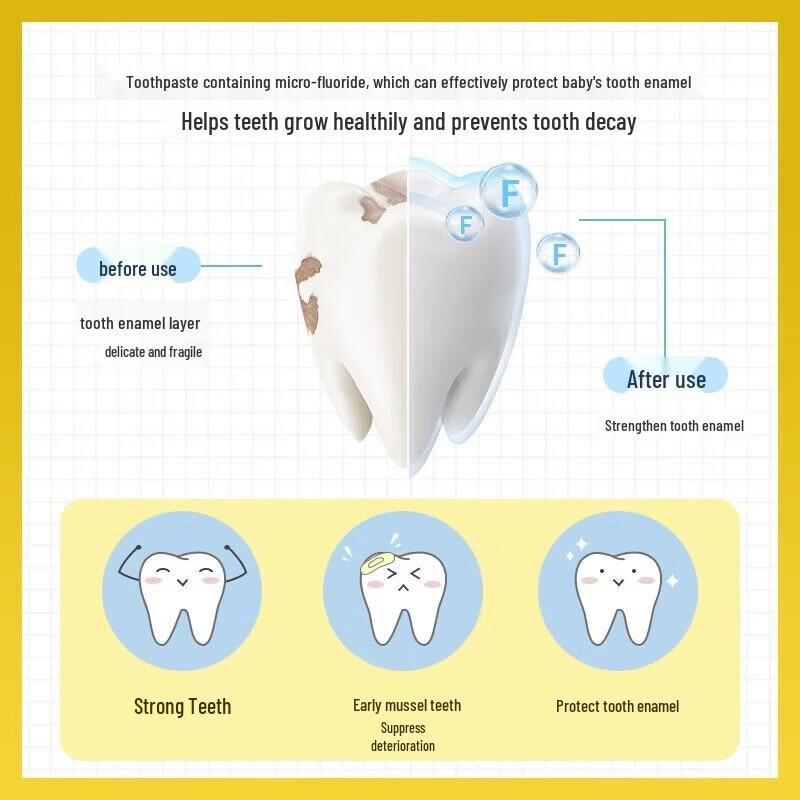 Toothpaste containing micro-fluoride, which can effectively protect baby's tooth enamel

Helps teeth grow healthily and prevents tooth decay

F

F

F

before use

tooth enamel layer

delicate and fragile

After use

Strengthen tooth enamel

Strong Teeth

Early mussel teeth

Suppress deterioration

Protect tooth enamel